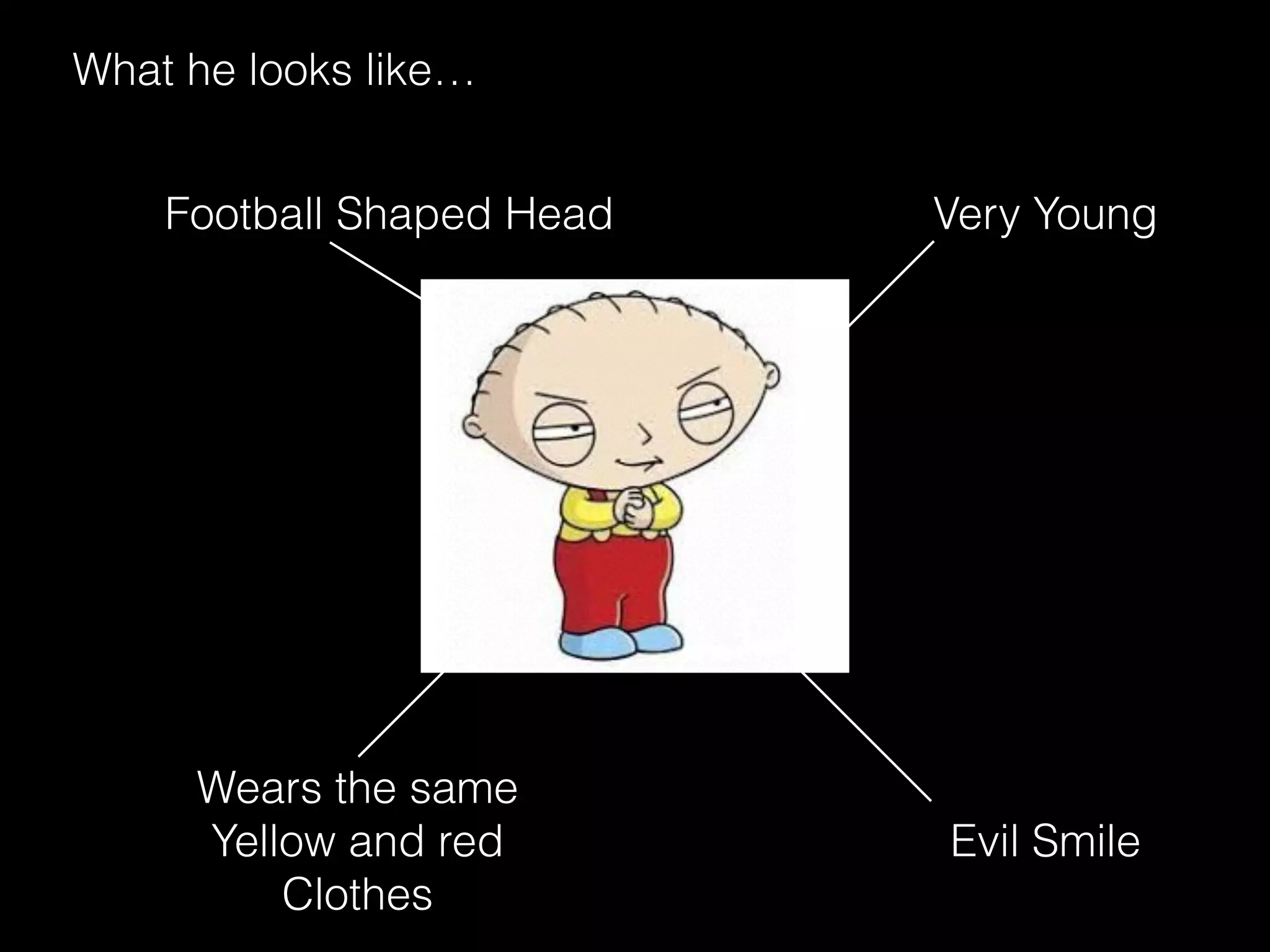 What he looks like…

Football Shaped Head

Very Young

Wears the same Yellow and red Clothes

Evil Smile